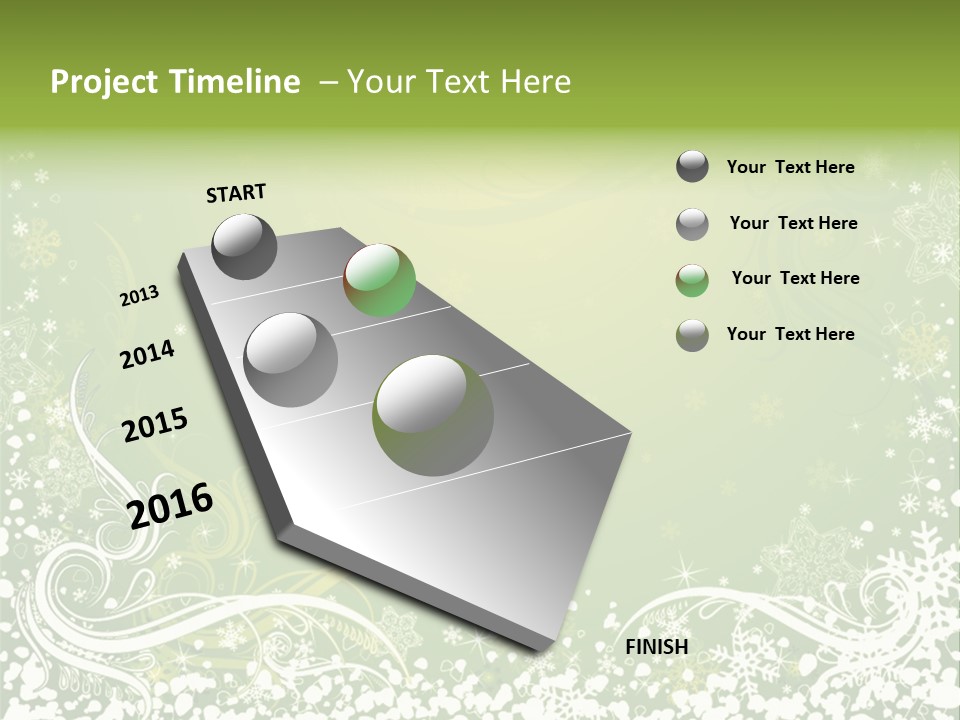 Project Timeline – Your Text Here

START

2013

2014

2015

2016

FINISH

Your Text Here

Your Text Here

Your Text Here

Your Text Here